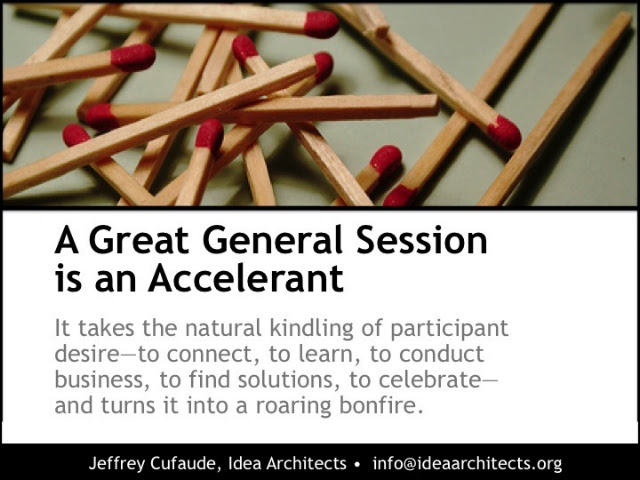 A Great General Session is an Accelerant

It takes the natural kindling of participant desire—to connect, to learn, to conduct business, to find solutions, to celebrate—and turns it into a roaring bonfire.

Jeffrey Cufaude, Idea Architects • info@ideaarchitects.org